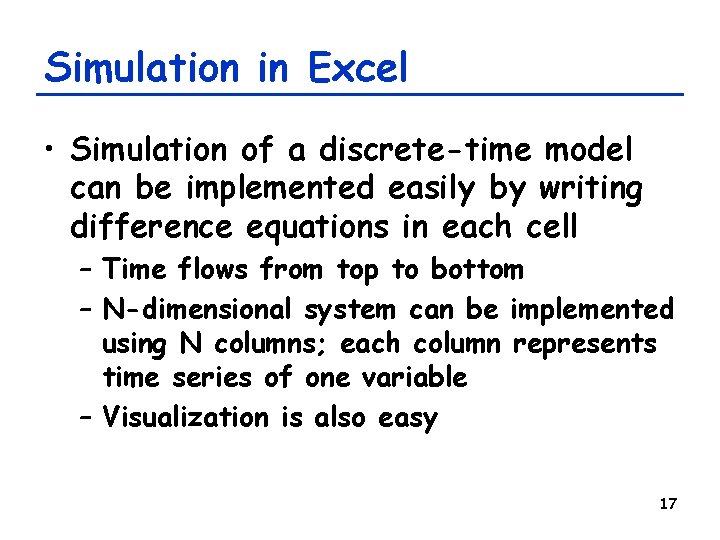 Simulation in Excel

• Simulation of a discrete-time model can be implemented easily by writing difference equations in each cell

– Time flows from top to bottom

– N-dimensional system can be implemented using N columns; each column represents time series of one variable

– Visualization is also easy

17